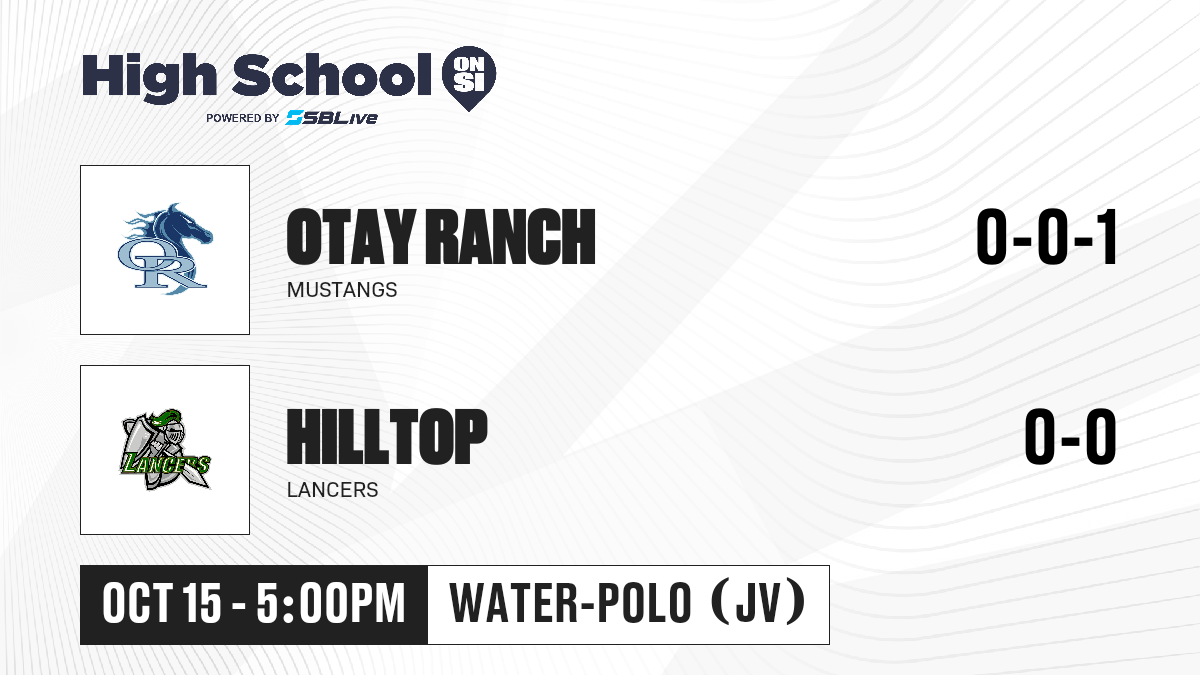 High School ON SI
POWERED BY SBLive

OR

OTAY RANCH
MUSTANGS

0-0-1

LANCERS

HILLTOP
LANCERS

0-0

OCT 15 - 5:00PM

WATER-POLO (JV)